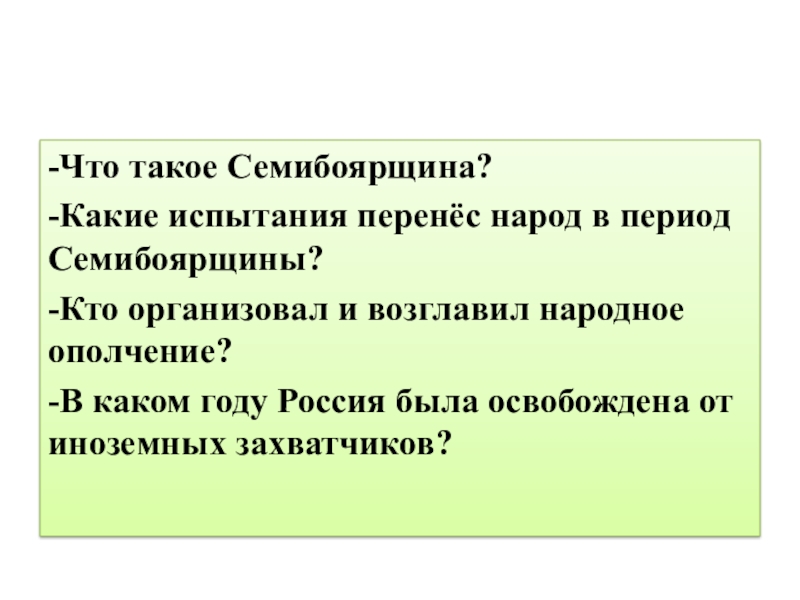 -Что такое Семибоярщина?

-Какие испытания перенёс народ в период Семибоярщины?

-Кто организовал и возглавил народное ополчение?

-В каком году Россия была освобождена от иноземных захватчиков?